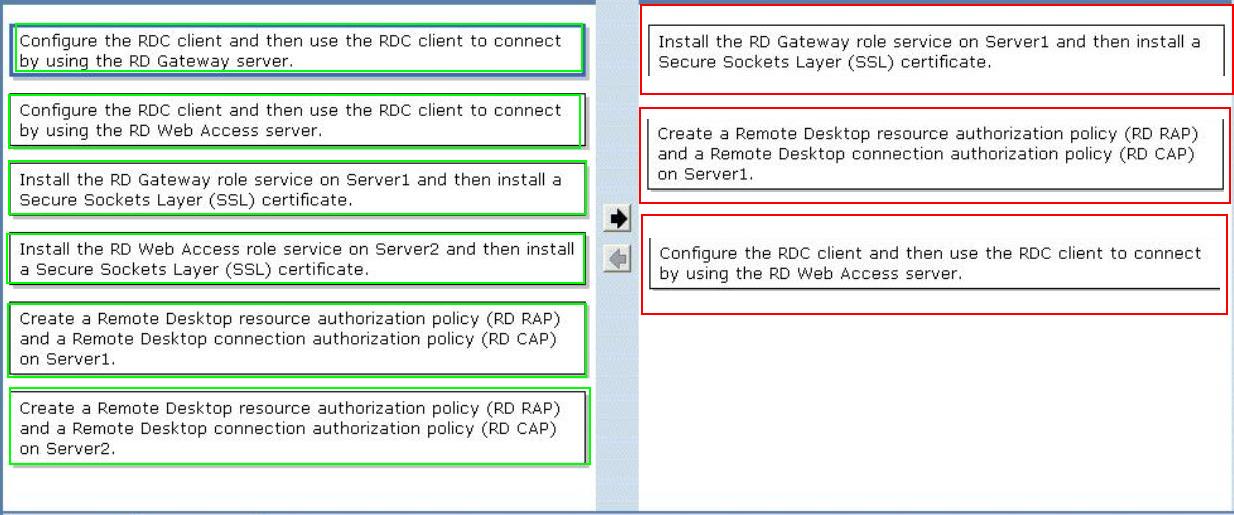 Configure the RDC client and then use the RDC client to connect by using the RD Gateway server.

Configure the RDC client and then use the RDC client to connect by using the RD Web Access server.

Install the RD Gateway role service on Server1 and then install a Secure Sockets Layer (SSL) certificate.

Install the RD Web Access role service on Server2 and then install a Secure Sockets Layer (SSL) certificate.

Create a Remote Desktop resource authorization policy (RD RAP) and a Remote Desktop connection authorization policy (RD CAP) on Server1.

Create a Remote Desktop resource authorization policy (RD RAP) and a Remote Desktop connection authorization policy (RD CAP) on Server2.

Install the RD Gateway role service on Server1 and then install a Secure Sockets Layer (SSL) certificate.

Create a Remote Desktop resource authorization policy (RD RAP) and a Remote Desktop connection authorization policy (RD CAP) on Server1.

Configure the RDC client and then use the RDC client to connect by using the RD Web Access server.